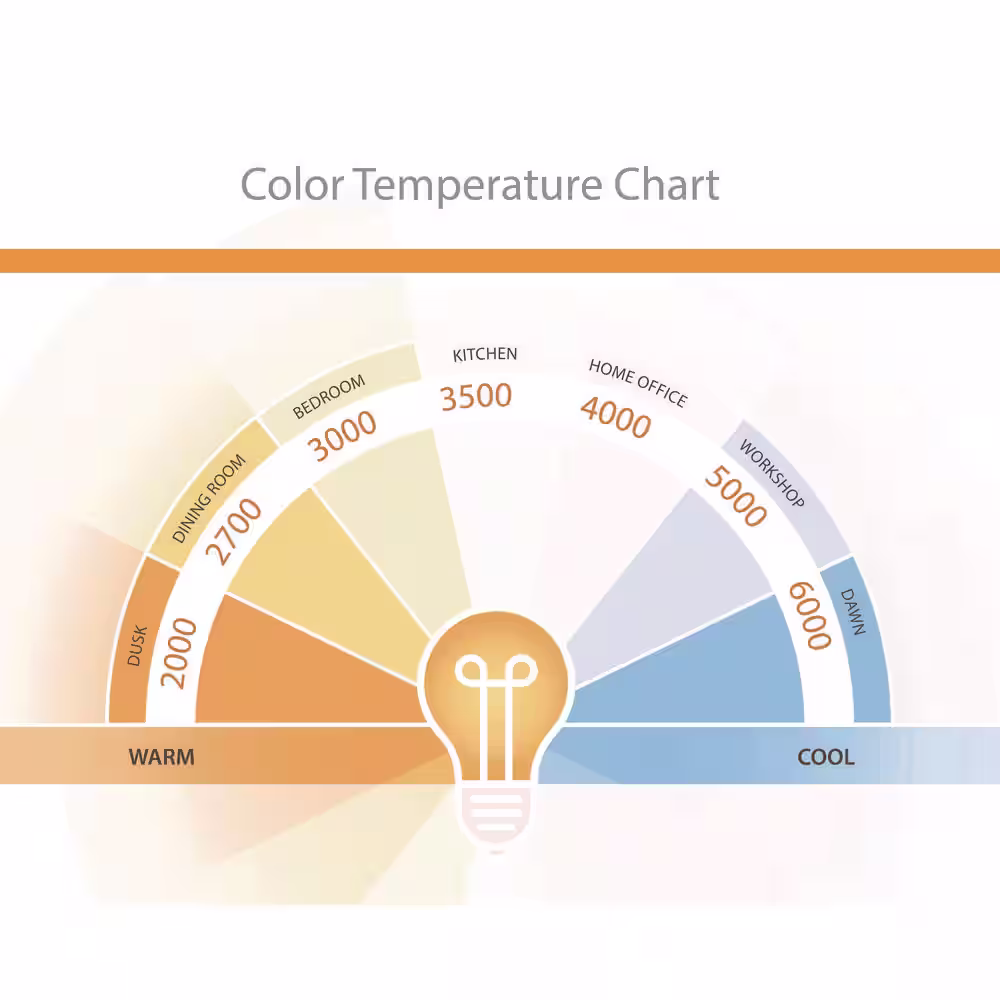 Color Temperature Chart

DUSK
2000
DINING ROOM
2700
BEDROOM
3000
KITCHEN
3500
HOME OFFICE
4000
WORKSHOP
5000
DAWN
6000

WARM
COOL